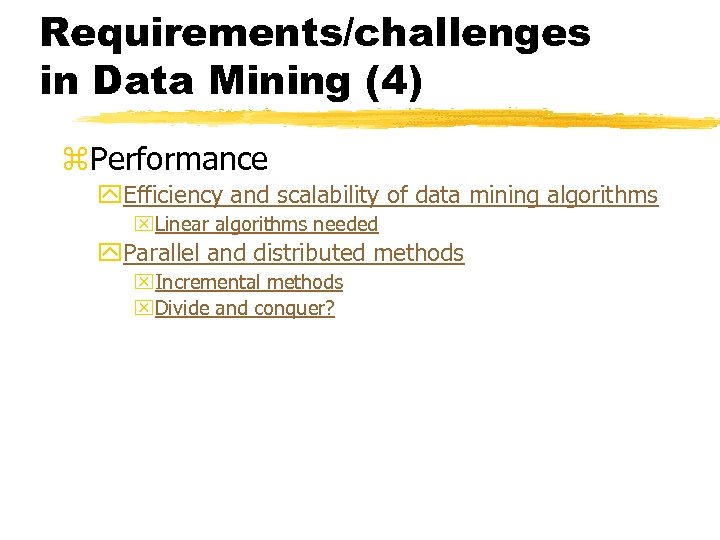 Requirements/challenges in Data Mining (4)

Performance

Efficiency and scalability of data mining algorithms

Linear algorithms needed

Parallel and distributed methods

Incremental methods

Divide and conquer?